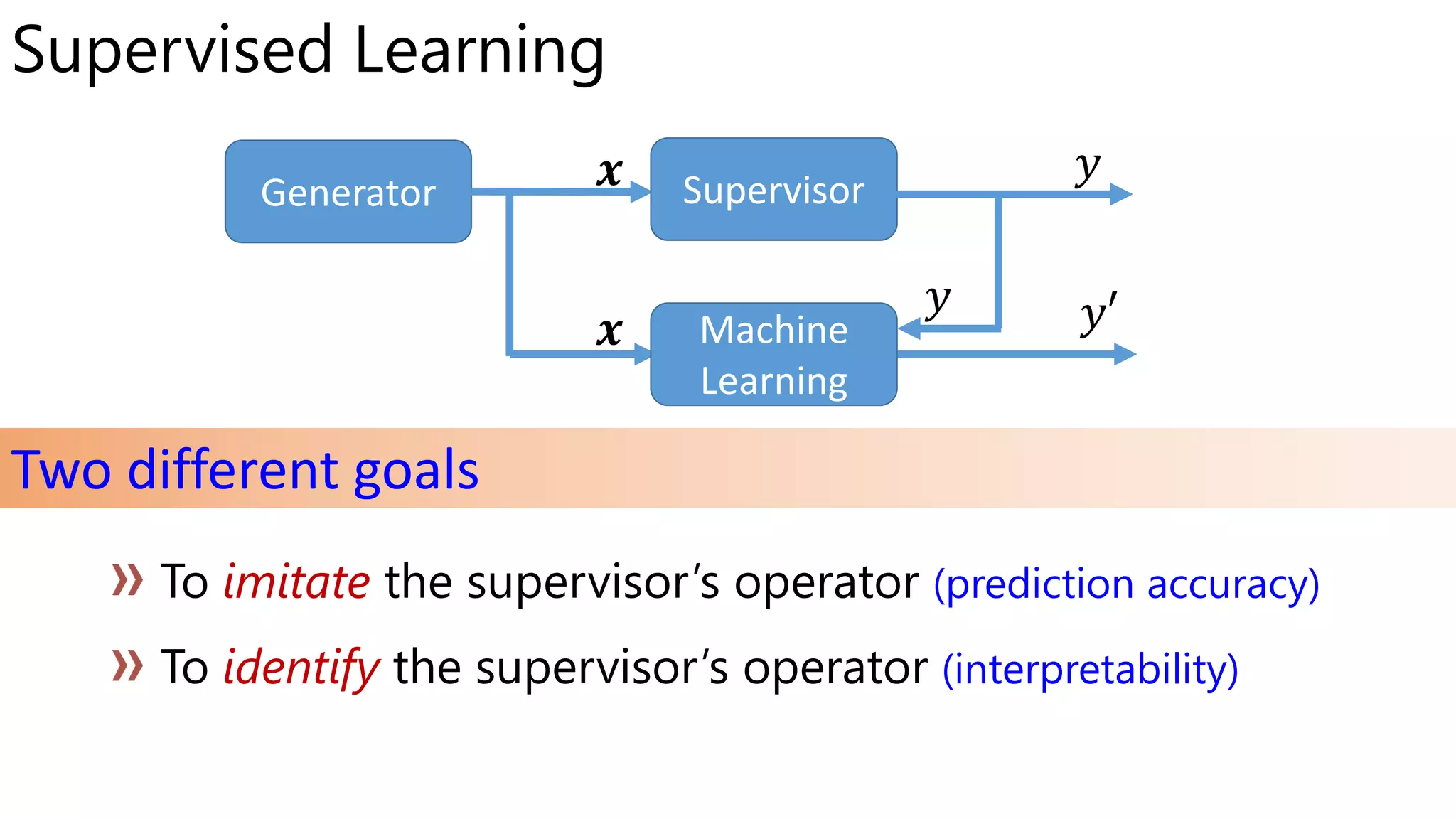 Supervised Learning

Generator

$x$

Supervisor

$y$

$x$

Machine Learning

$y$

$y'$

Two different goals

» To imitate the supervisor's operator (prediction accuracy)

» To identify the supervisor's operator (interpretability)